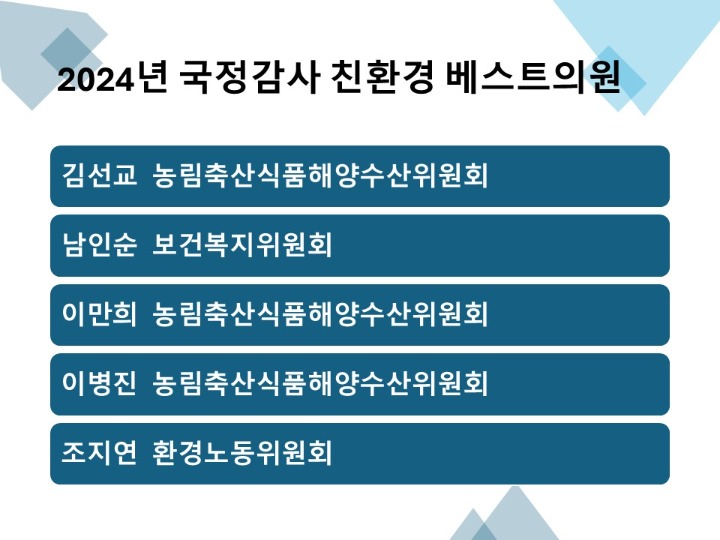 2024년 국정감사 친환경 베스트의원

김선교 농림축산식품해양수산위원회

남인순 보건복지위원회

이만희 농림축산식품해양수산위원회

이병진 농림축산식품해양수산위원회

조지연 환경노동위원회